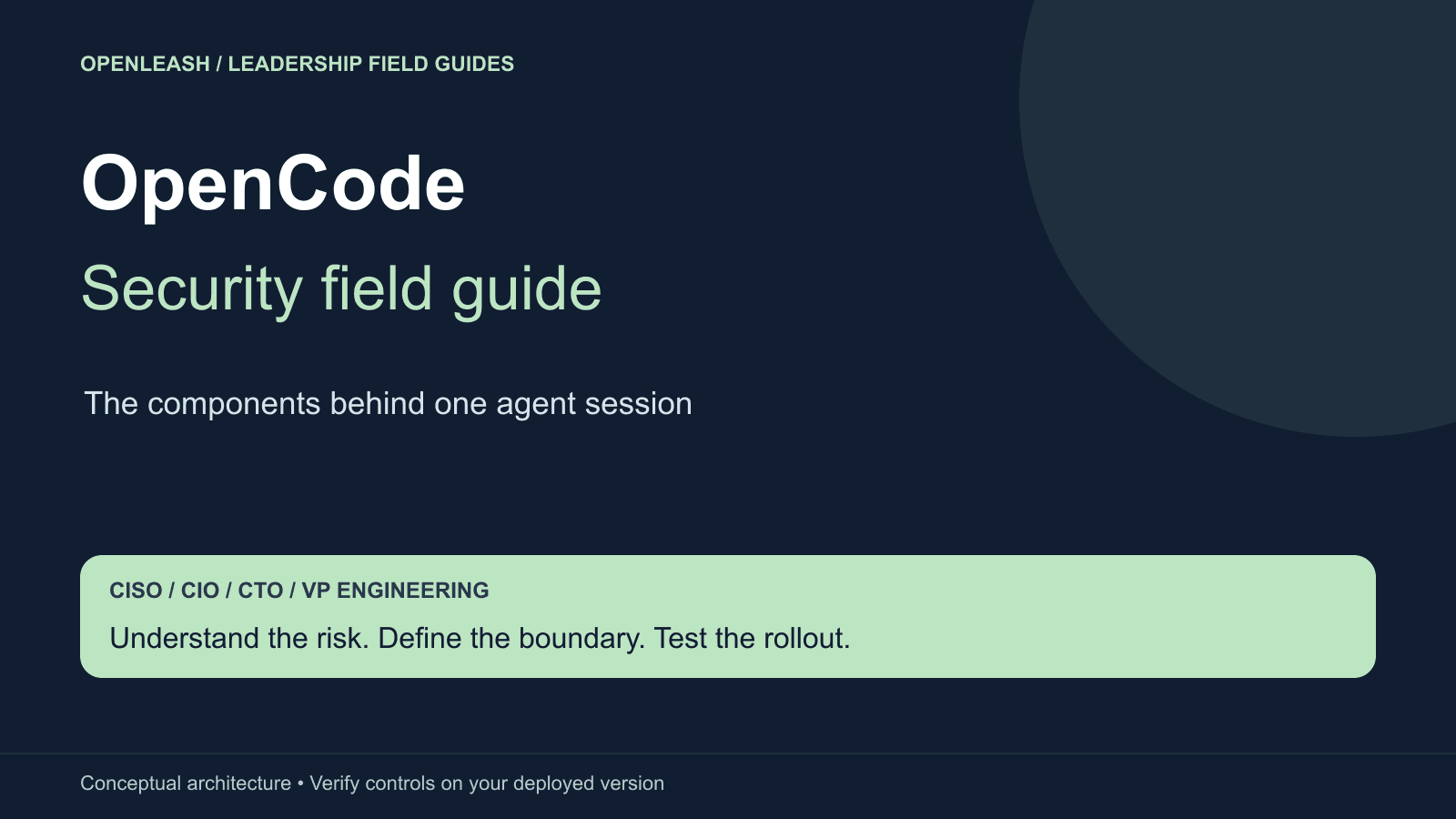 OPENLEASH / LEADERSHIP FIELD GUIDES

OpenCode

Security field guide

The components behind one agent session

CISO / CIO / CTO / VP ENGINEERING

Understand the risk. Define the boundary. Test the rollout.

Conceptual architecture • Verify controls on your deployed version